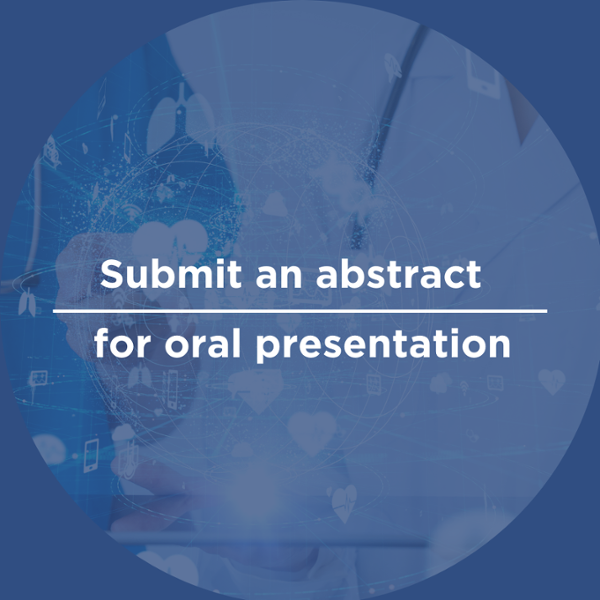 Submit an abstract

for oral presentation